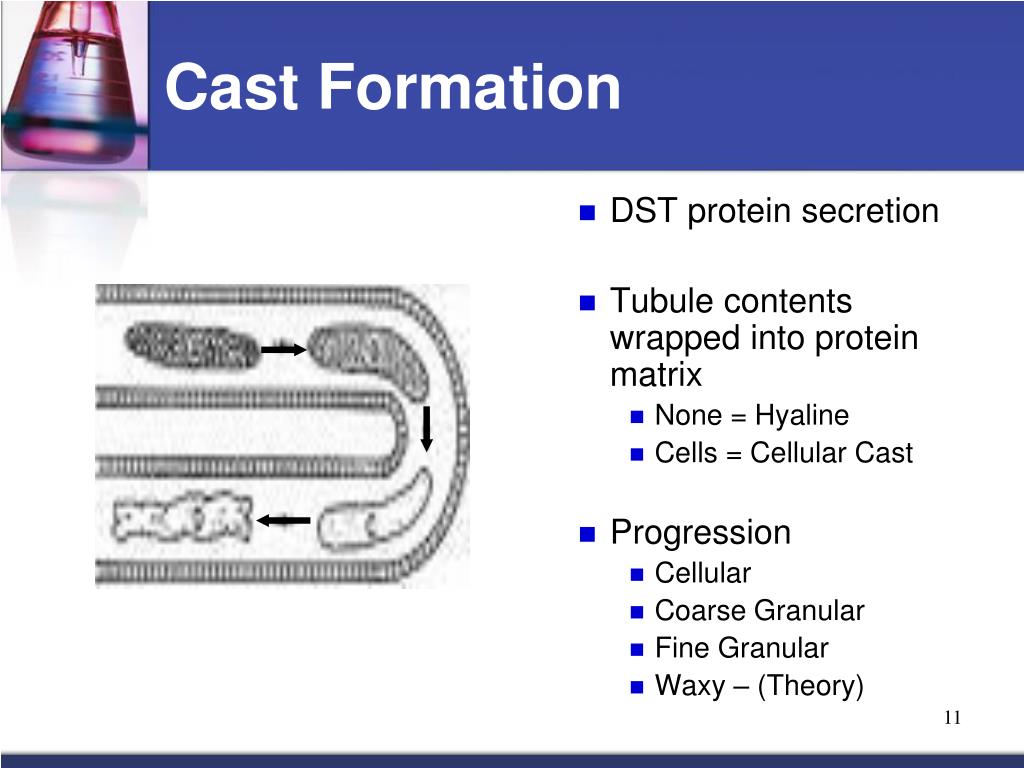 Cast Formation

DST protein secretion

Tubule contents wrapped into protein matrix
None = Hyaline
Cells = Cellular Cast

Progression
Cellular
Coarse Granular
Fine Granular
Waxy – (Theory)

11